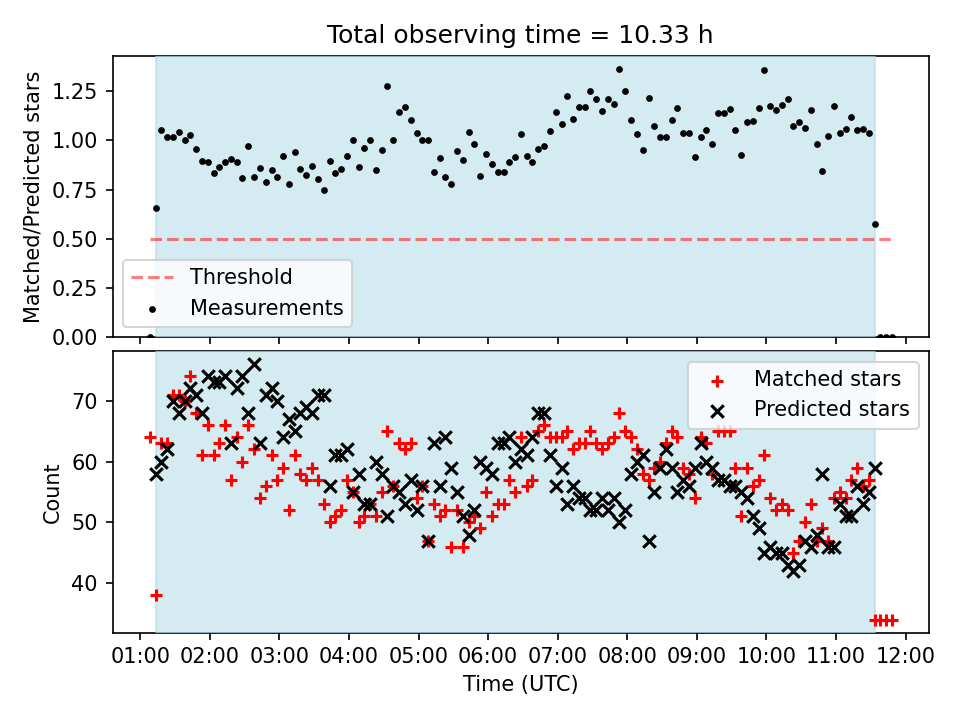 Total observing time = 10.33 h

Matched/Predicted stars

1.25
1.00
0.75
0.50
0.25
0.00

Threshold
Measurements

Count

70
60
50
40

Matched stars
Predicted stars

01:00 02:00 03:00 04:00 05:00 06:00 07:00 08:00 09:00 10:00 11:00 12:00

Time (UTC)